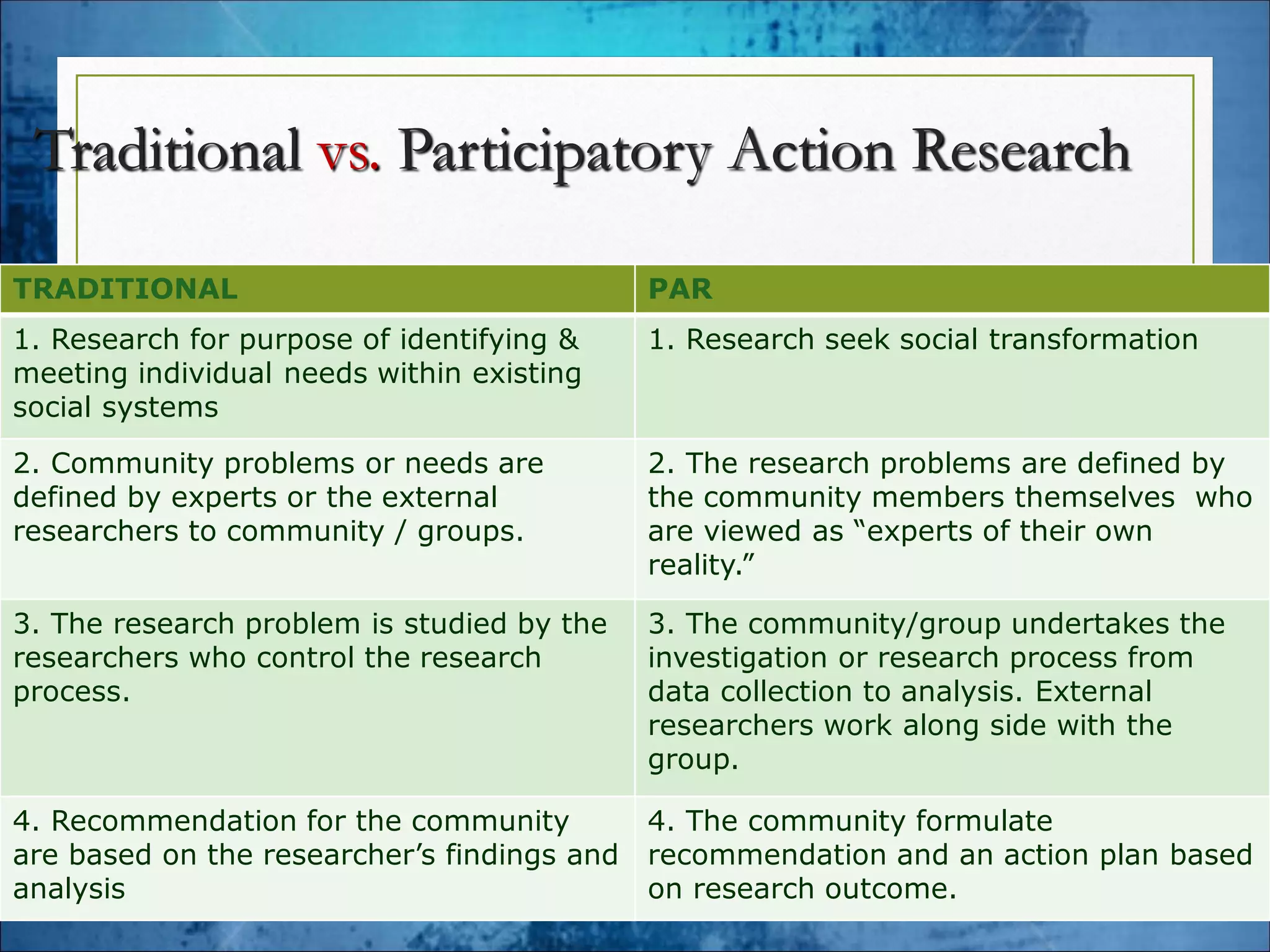 Traditional vs. Participatory Action Research

| TRADITIONAL | PAR |
|---|---|
| 1. Research for purpose of identifying & meeting individual needs within existing social systems | 1. Research seek social transformation |
| 2. Community problems or needs are defined by experts or the external researchers to community / groups. | 2. The research problems are defined by the community members themselves who are viewed as “experts of their own reality.” |
| 3. The research problem is studied by the researchers who control the research process. | 3. The community/group undertakes the investigation or research process from data collection to analysis. External researchers work along side with the group. |
| 4. Recommendation for the community are based on the researcher’s findings and analysis | 4. The community formulate recommendation and an action plan based on research outcome. |